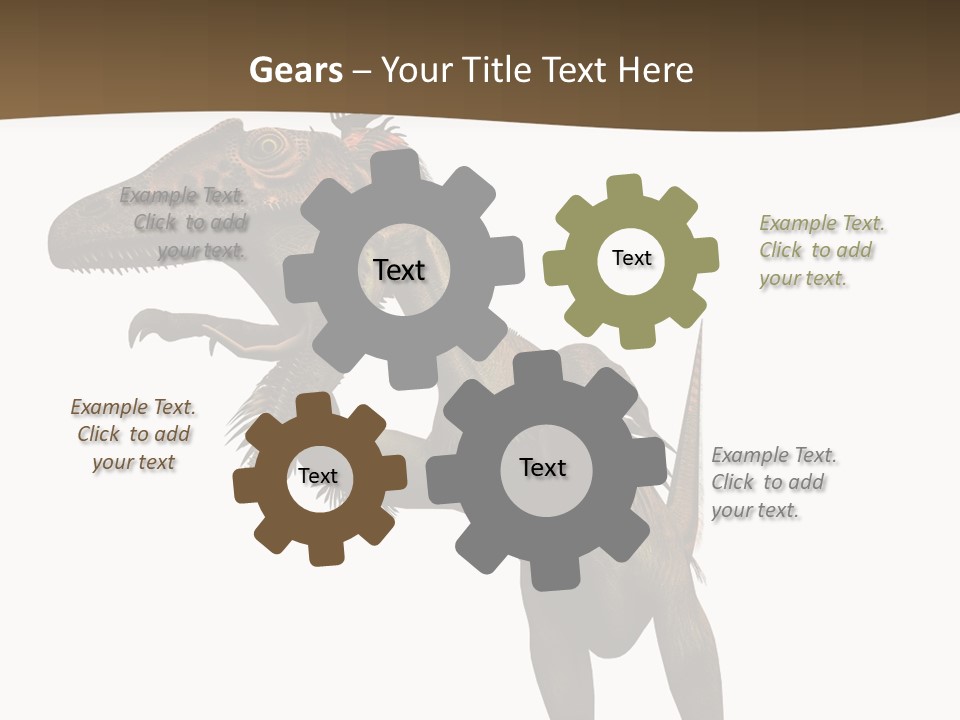 Gears – Your Title Text Here

Example Text. Click to add your text.

Text

Text

Example Text. Click to add your text.

Example Text. Click to add your text

Text

Text

Example Text. Click to add your text.